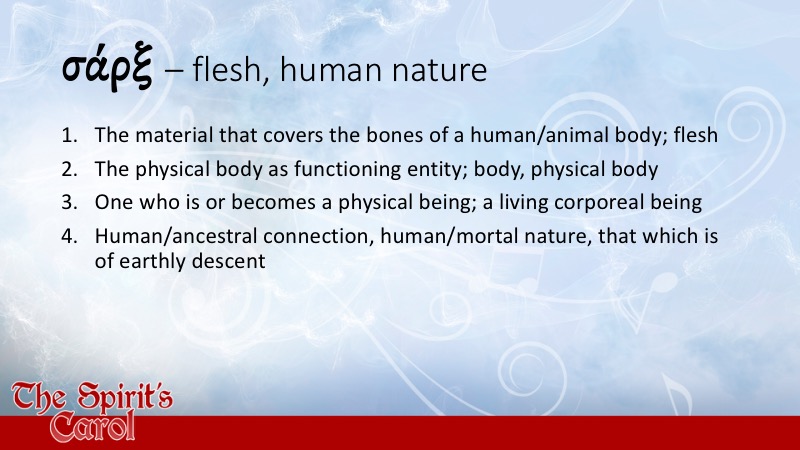 σάρξ – flesh, human nature

1. The material that covers the bones of a human/animal body; flesh
2. The physical body as functioning entity; body, physical body
3. One who is or becomes a physical being; a living corporeal being
4. Human/ancestral connection, human/mortal nature, that which is of earthly descent

The Spirit's Carol